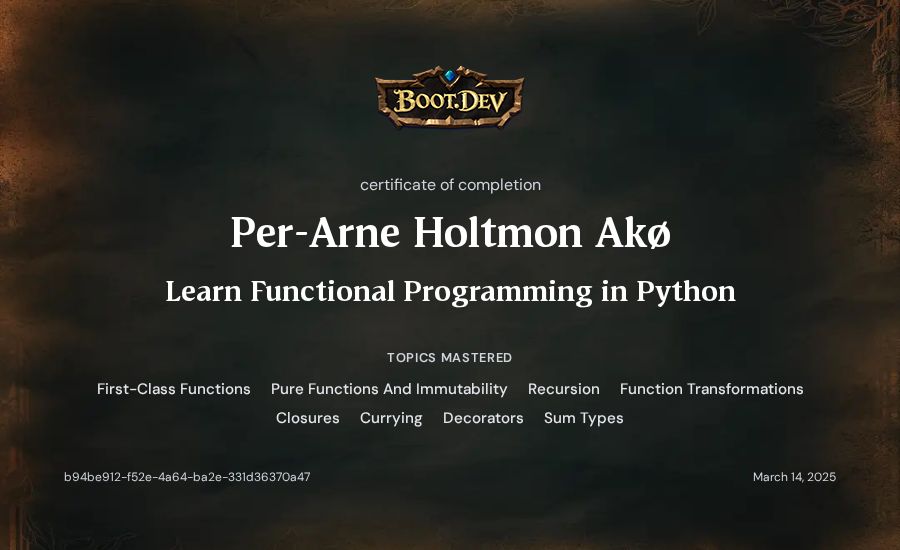 BOOT.DEV

certificate of completion

Per-Arne Holtmon Akø

Learn Functional Programming in Python

TOPICS MASTERED

First-Class Functions Pure Functions And Immutability Recursion Function Transformations Closures Currying Decorators Sum Types

b94be912-f52e-4a64-ba2e-331d36370a47

March 14, 2025